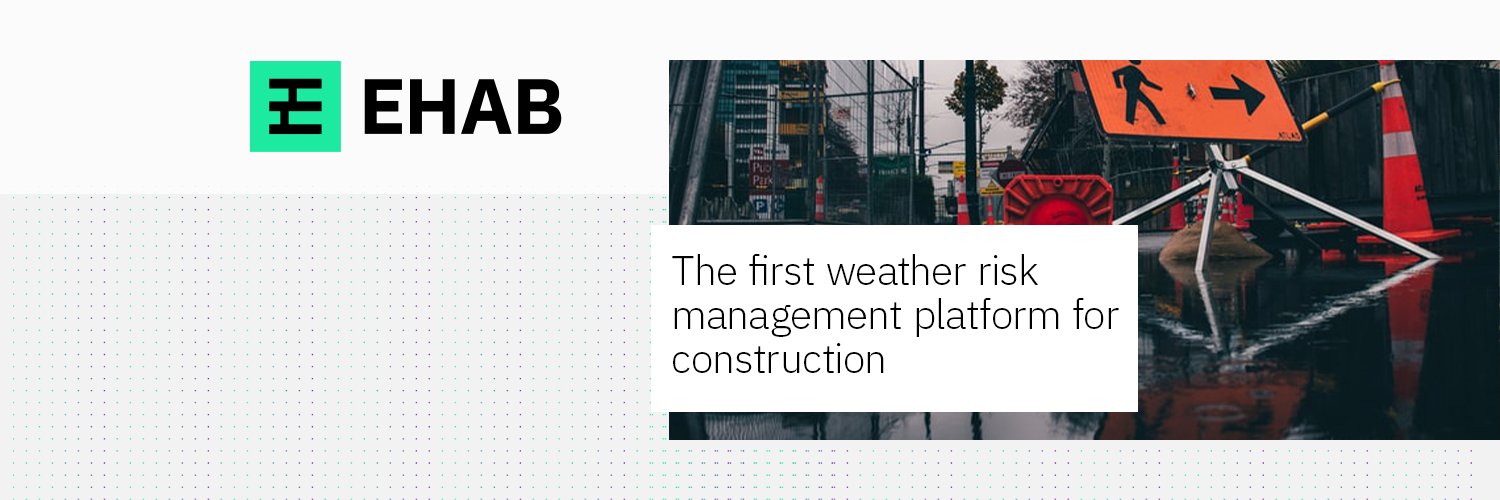 EHAB

The first weather risk management platform for construction